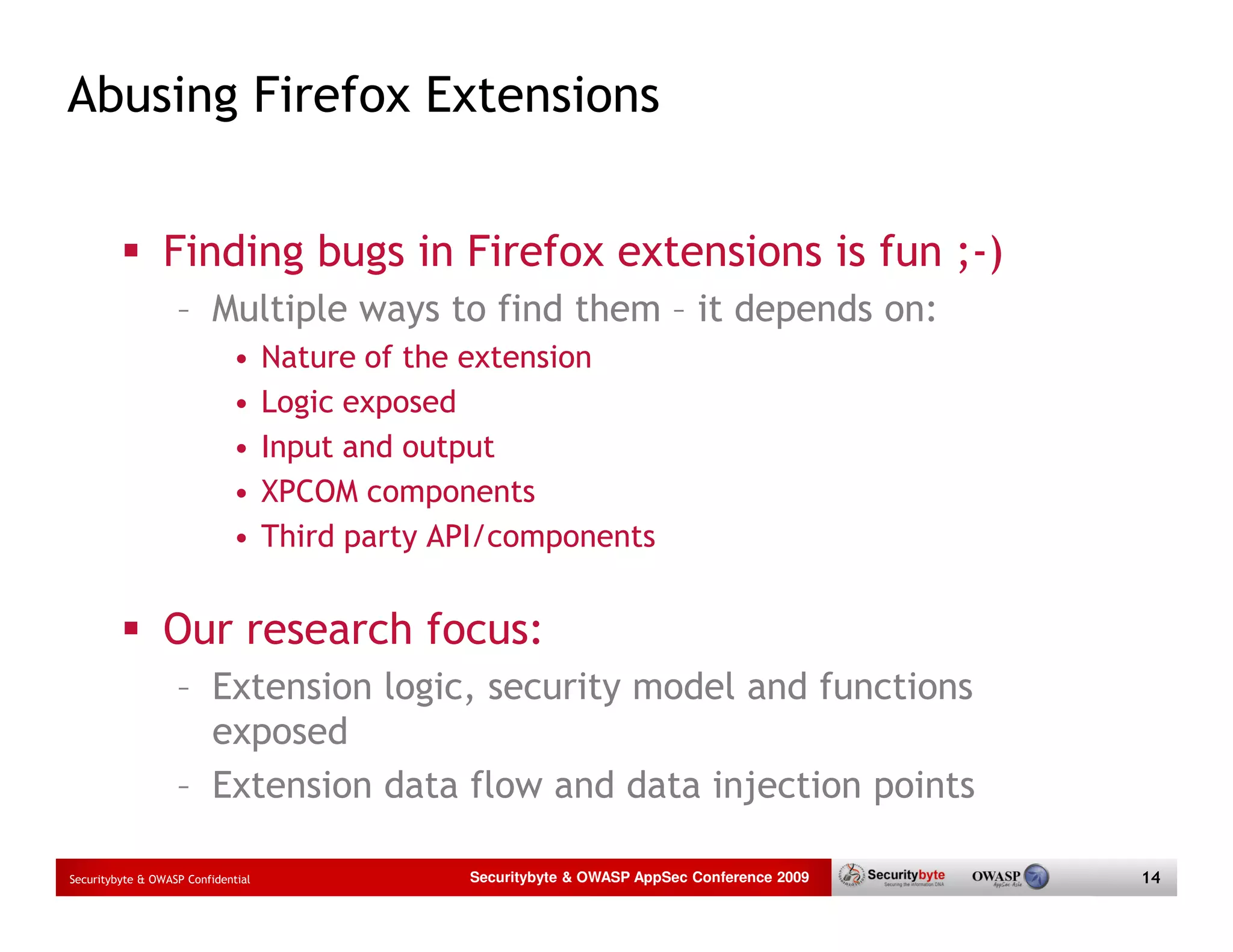 Abusing Firefox Extensions

▪ Finding bugs in Firefox extensions is fun ;-)

– Multiple ways to find them – it depends on:

• Nature of the extension
• Logic exposed
• Input and output
• XPCOM components
• Third party API/components

▪ Our research focus:

– Extension logic, security model and functions exposed

– Extension data flow and data injection points

Securitybyte & OWASP Confidential

Securitybyte & OWASP AppSec Conference 2009

Securitybyte Securing the information DNA

OWASP AppSec Asia

14